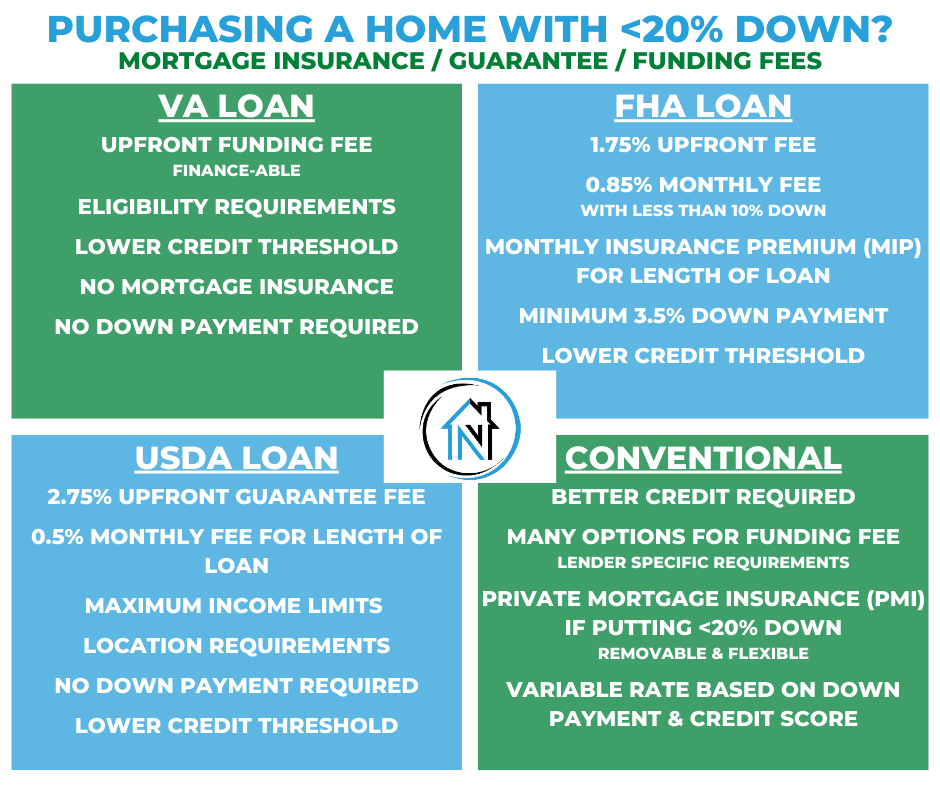 PURCHASING A HOME WITH <20% DOWN?
MORTGAGE INSURANCE / GUARANTEE / FUNDING FEES

VA LOAN
UPFRONT FUNDING FEE
FINANCE-ABLE
ELIGIBILITY REQUIREMENTS
LOWER CREDIT THRESHOLD
NO MORTGAGE INSURANCE
NO DOWN PAYMENT REQUIRED

FHA LOAN
1.75% UPFRONT FEE
0.85% MONTHLY FEE
WITH LESS THAN 10% DOWN
MONTHLY INSURANCE PREMIUM (MIP) FOR LENGTH OF LOAN
MINIMUM 3.5% DOWN PAYMENT
LOWER CREDIT THRESHOLD

N

USDA LOAN
2.75% UPFRONT GUARANTEE FEE
0.5% MONTHLY FEE FOR LENGTH OF LOAN
MAXIMUM INCOME LIMITS
LOCATION REQUIREMENTS
NO DOWN PAYMENT REQUIRED
LOWER CREDIT THRESHOLD

CONVENTIONAL
BETTER CREDIT REQUIRED
MANY OPTIONS FOR FUNDING FEE
LENDER SPECIFIC REQUIREMENTS
PRIVATE MORTGAGE INSURANCE (PMI) IF PUTTING <20% DOWN
REMOVABLE & FLEXIBLE
VARIABLE RATE BASED ON DOWN PAYMENT & CREDIT SCORE